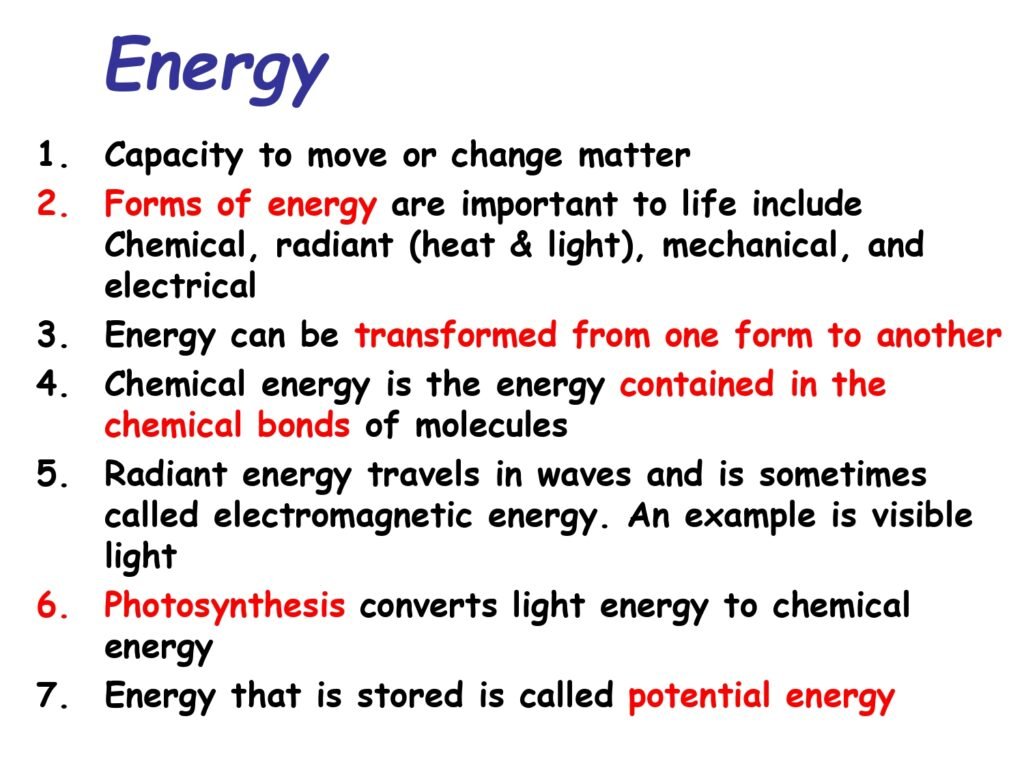 Energy

1. Capacity to move or change matter
2. Forms of energy are important to life include Chemical, radiant (heat & light), mechanical, and electrical
3. Energy can be transformed from one form to another
4. Chemical energy is the energy contained in the chemical bonds of molecules
5. Radiant energy travels in waves and is sometimes called electromagnetic energy. An example is visible light
6. Photosynthesis converts light energy to chemical energy
7. Energy that is stored is called potential energy